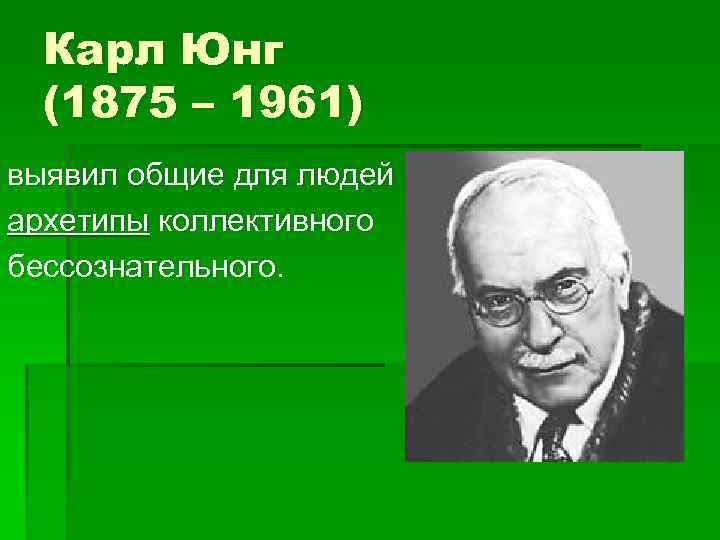 Карл Юнг
(1875 – 1961)

выявил общие для людей архетипы коллективного бессознательного.